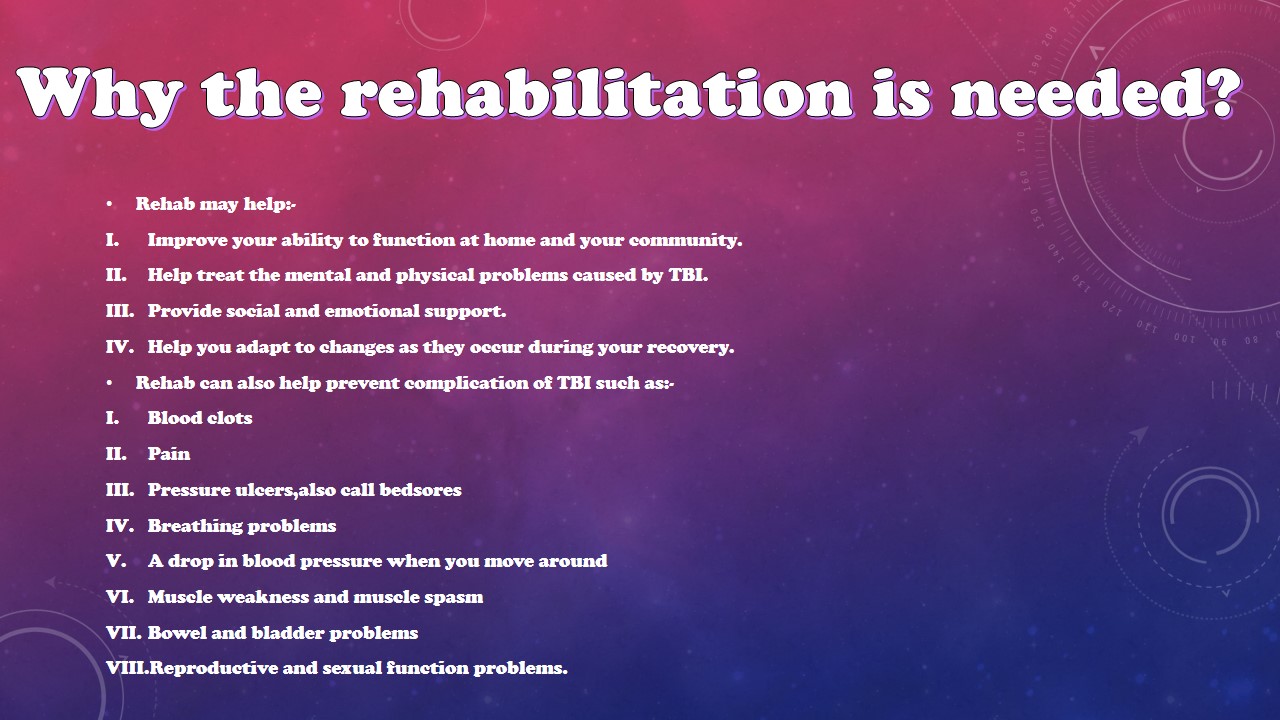 Why the rehabilitation is needed?

• Rehab may help:-

I. Improve your ability to function at home and your community.

II. Help treat the mental and physical problems caused by TBI.

III. Provide social and emotional support.

IV. Help you adapt to changes as they occur during your recovery.

• Rehab can also help prevent complication of TBI such as:-

I. Blood clots

II. Pain

III. Pressure ulcers,also call bedsores

IV. Breathing problems

V. A drop in blood pressure when you move around

VI. Muscle weakness and muscle spasm

VII. Bowel and bladder problems

VIII.Reproductive and sexual function problems.